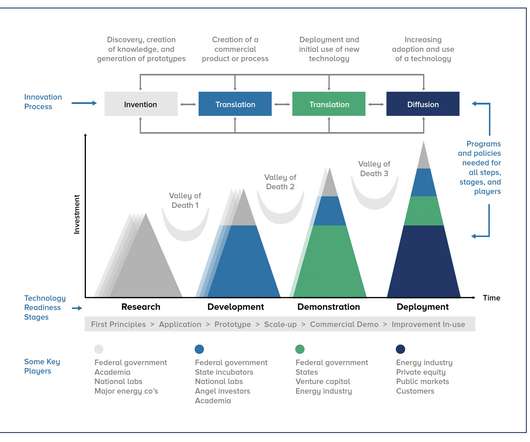 Discovery, creation of knowledge, and generation of prototypes

Creation of a commercial product or process

Deployment and initial use of new technology

Increasing adoption and use of a technology

Innovation Process

Invention

Translation

Translation

Diffusion

Programs and policies needed for all steps, stages, and players

Investment

Valley of Death 1

Valley of Death 2

Valley of Death 3

Time

Technology Readiness Stages

Research

Development

Demonstration

Deployment

First Principles > Application > Prototype > Scale-up > Commercial Demo > Improvement In-use

Some Key Players

Federal government
Academia
National labs
Major energy co's

Federal government
State incubators
National labs
Angel investors
Academia

Federal government
States
Venture capital
Energy industry

Energy industry
Private equity
Public markets
Customers